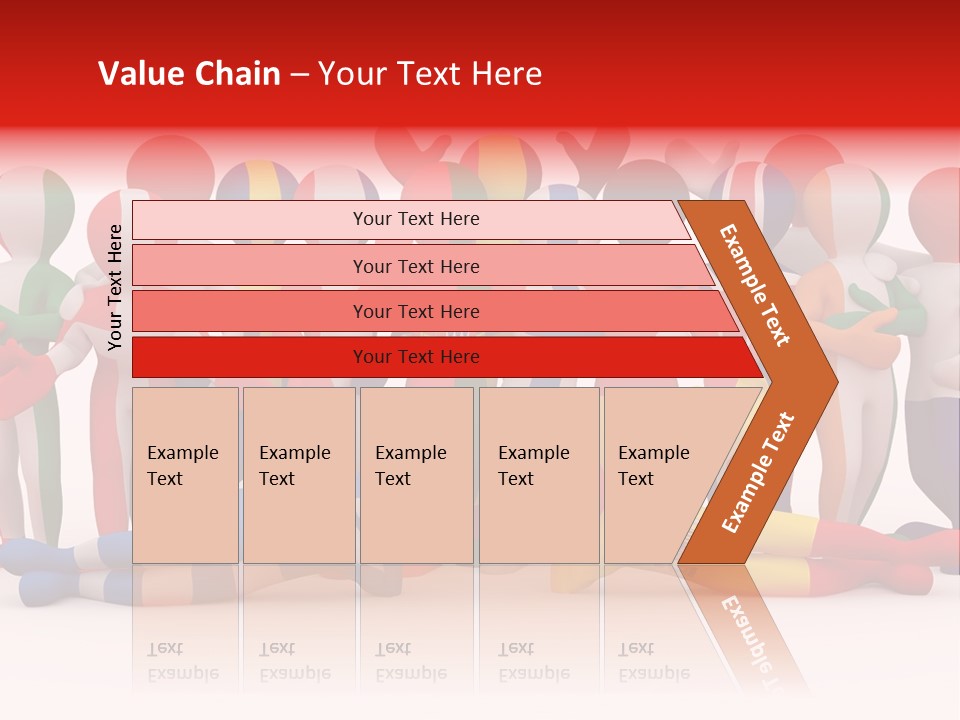 Value Chain – Your Text Here

Your Text Here

Your Text Here

Your Text Here

Your Text Here

Your Text Here

Example Text

Example Text

Example Text

Example Text

Example Text

Example Text

Example Text